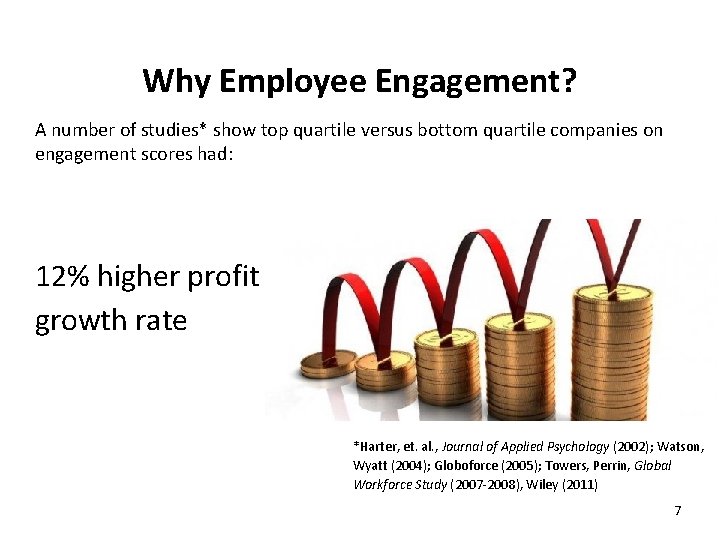 Why Employee Engagement?

A number of studies* show top quartile versus bottom quartile companies on engagement scores had:

12% higher profit growth rate

*Harter, et. al., Journal of Applied Psychology (2002); Watson, Wyatt (2004); Globoforce (2005); Towers, Perrin, Global Workforce Study (2007-2008), Wiley (2011)

7